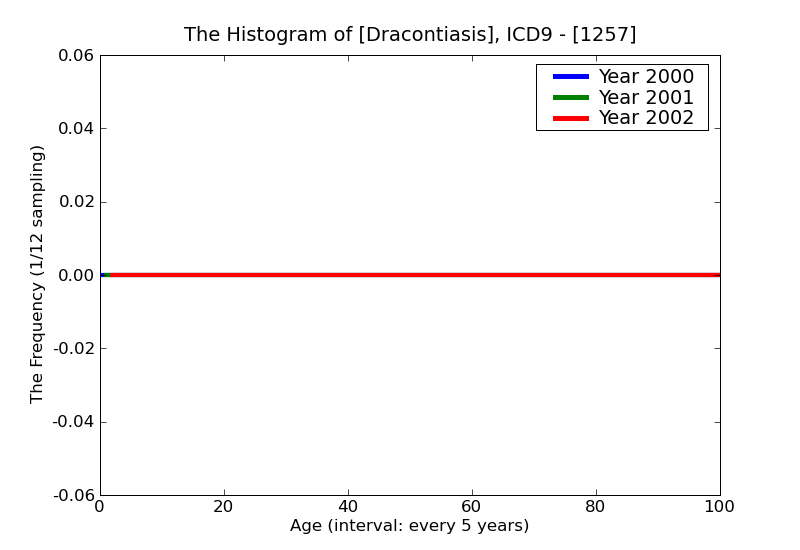 The Histogram of [Dracontiasis], ICD9 - [1257]

Year 2000
Year 2001
Year 2002

The Frequency (1/12 sampling)

0.06
0.04
0.02
0.00
-0.02
-0.04
-0.06

0
20
40
60
80
100

Age (interval: every 5 years)